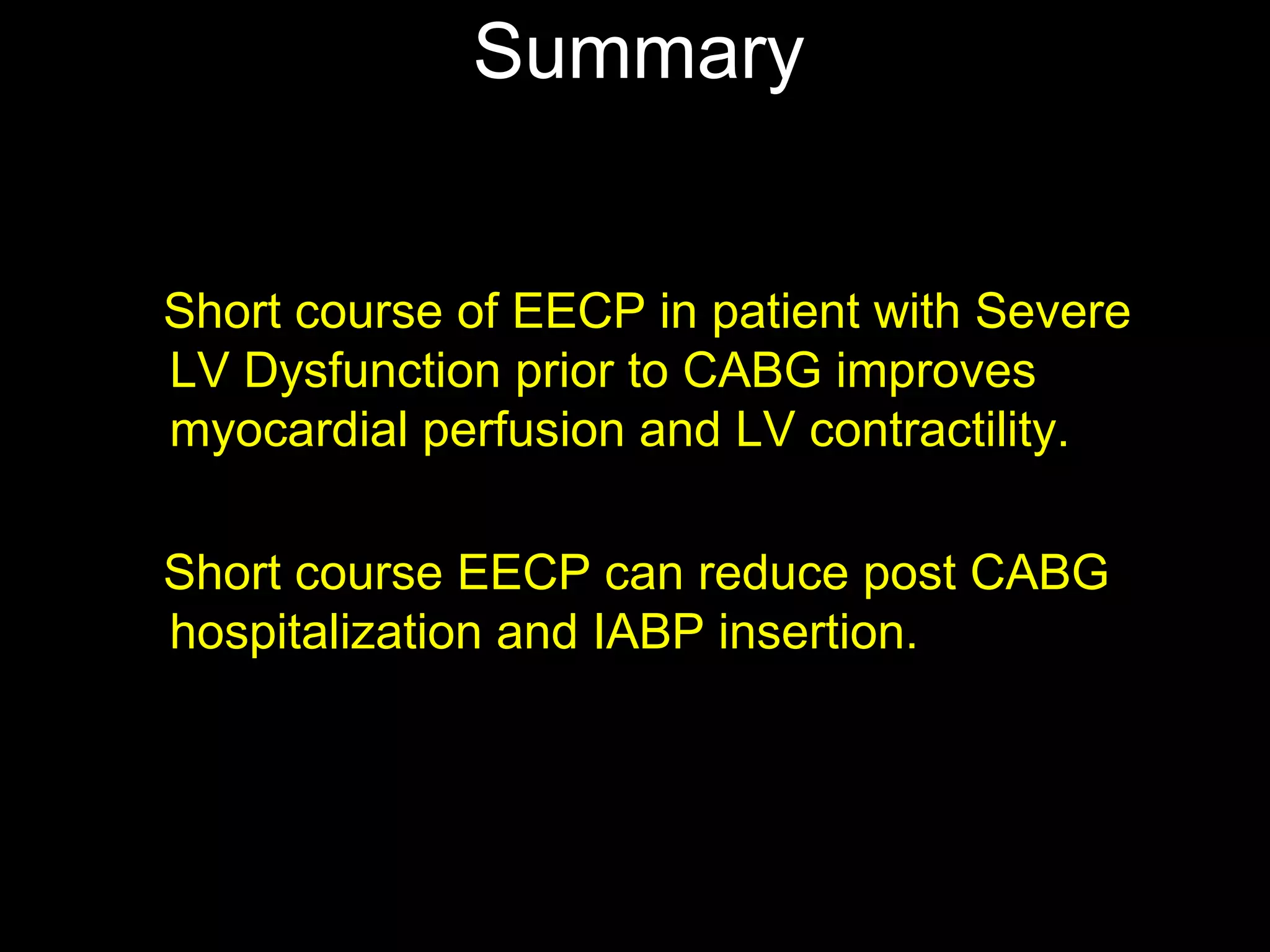 Summary

Short course of EECP in patient with Severe LV Dysfunction prior to CABG improves myocardial perfusion and LV contractility.

Short course EECP can reduce post CABG hospitalization and IABP insertion.